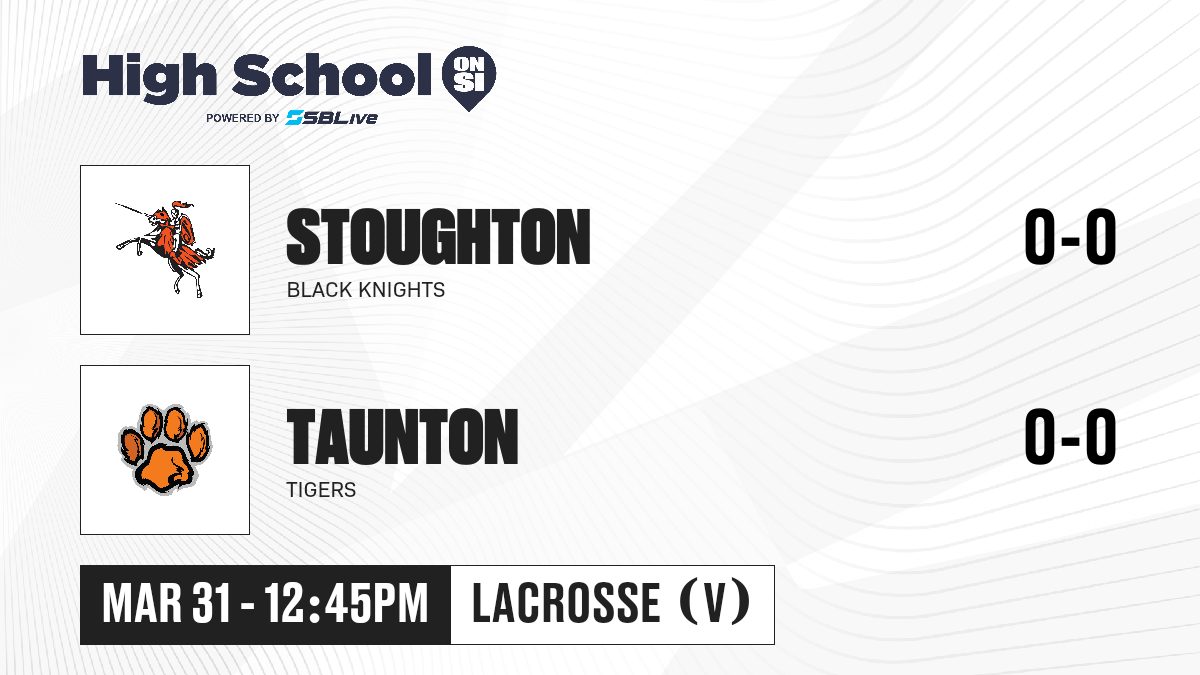 High School ON SI
POWERED BY SBLive

STOUGHTON
BLACK KNIGHTS
0-0

TAUNTON
TIGERS
0-0

MAR 31 - 12:45PM
LACROSSE (V)